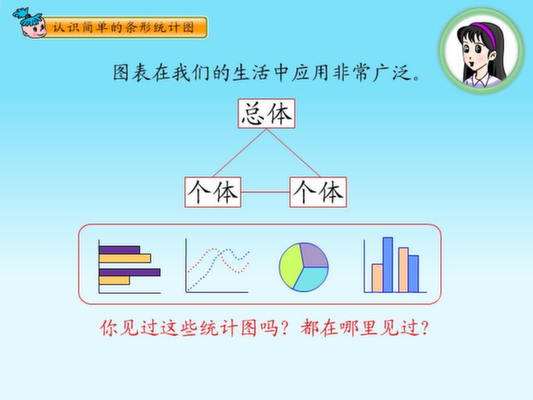 认识简单的条形统计图

图表在我们的生活中应用非常广泛。

总体

个体

个体

你见过这些统计图吗？都在哪里见过？